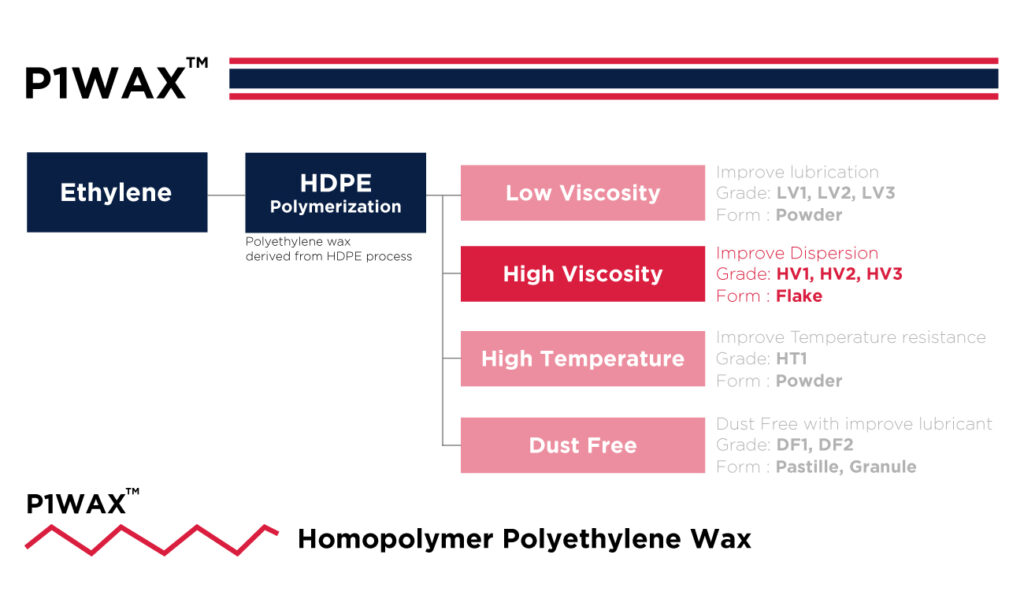 P1WAX™

Ethylene

HDPE Polymerization

Polyethylene wax derived from HDPE process

Low Viscosity

Improve lubrication
Grade: LV1, LV2, LV3
Form : Powder

High Viscosity

Improve Dispersion
Grade: HV1, HV2, HV3
Form : Flake

High Temperature

Improve Temperature resistance
Grade: HT1
Form : Powder

Dust Free

Dust Free with improve lubricant
Grade: DF1, DF2
Form : Pastille, Granule

P1WAX™

Homopolymer Polyethylene Wax